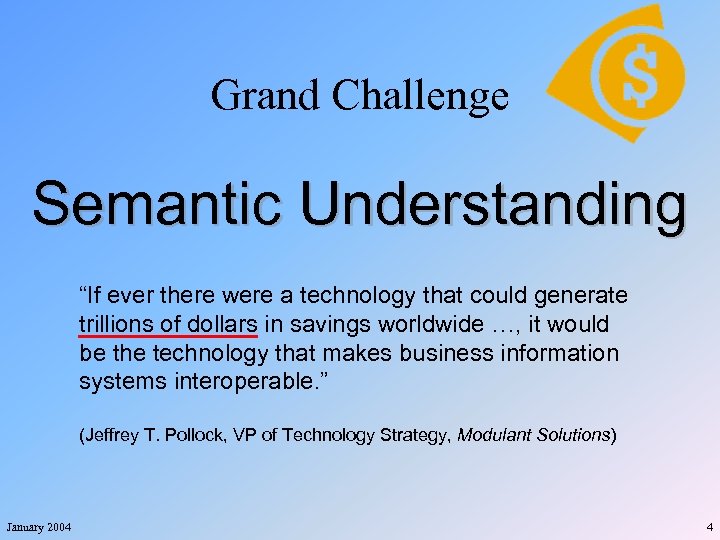 Grand Challenge

$

Semantic Understanding

“If ever there were a technology that could generate trillions of dollars in savings worldwide …, it would be the technology that makes business information systems interoperable.”

(Jeffrey T. Pollock, VP of Technology Strategy, Modulant Solutions)

January 2004

4